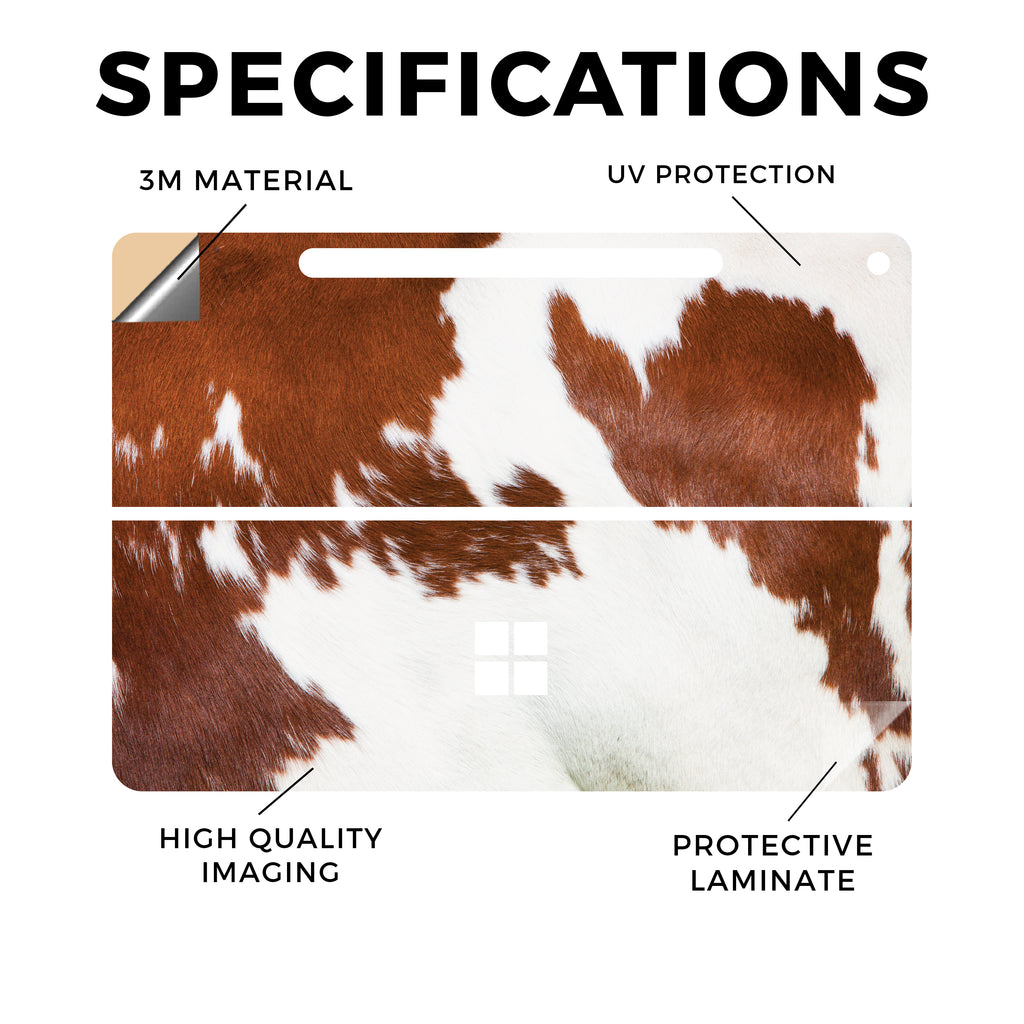 SPECIFICATIONS

3M MATERIAL

UV PROTECTION

HIGH QUALITY IMAGING

PROTECTIVE LAMINATE